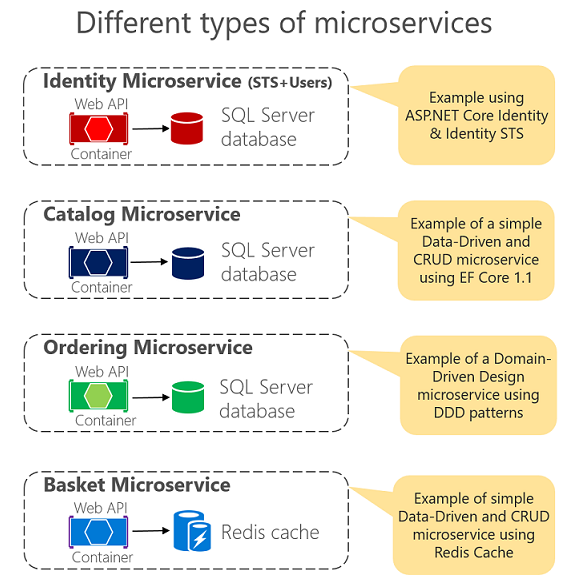 Different types of microservices

Identity Microservice (STS+Users)

Web API

Container

SQL Server database

Example using ASP.NET Core Identity & Identity STS

Catalog Microservice

Web API

Container

SQL Server database

Example of a simple Data-Driven and CRUD microservice using EF Core 1.1

Ordering Microservice

Web API

Container

SQL Server database

Example of a Domain-Driven Design microservice using DDD patterns

Basket Microservice

Web API

Container

Redis cache

Example of simple Data-Driven and CRUD microservice using Redis Cache